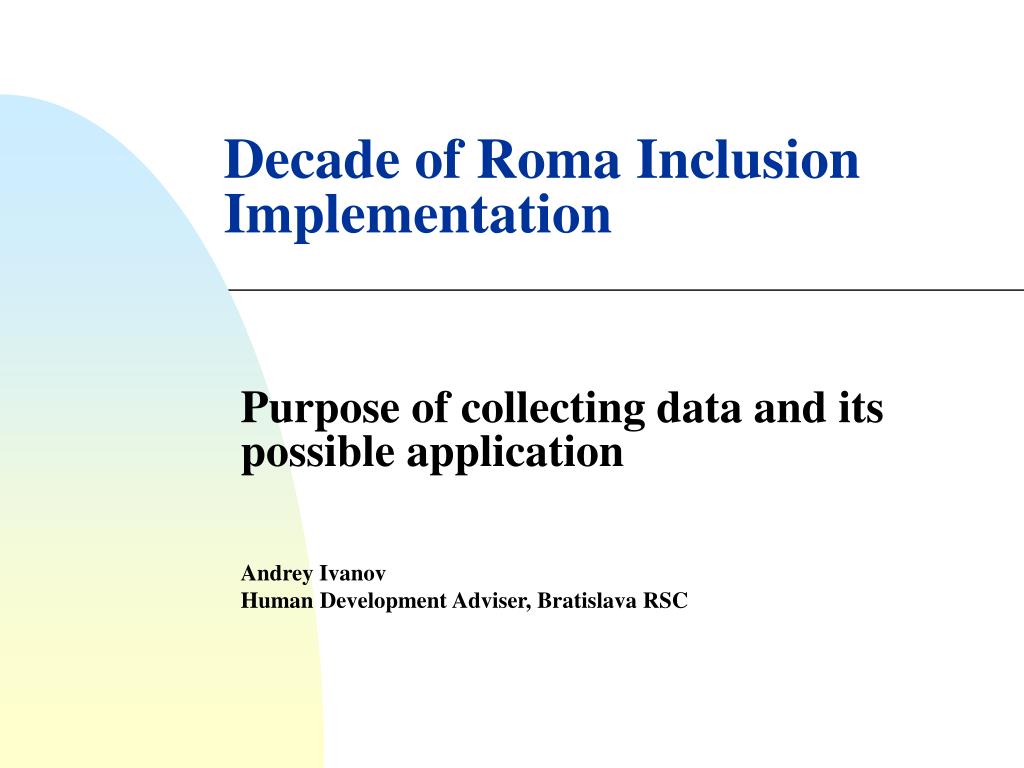 Decade of Roma Inclusion Implementation

Purpose of collecting data and its possible application

Andrey Ivanov
Human Development Adviser, Bratislava RSC